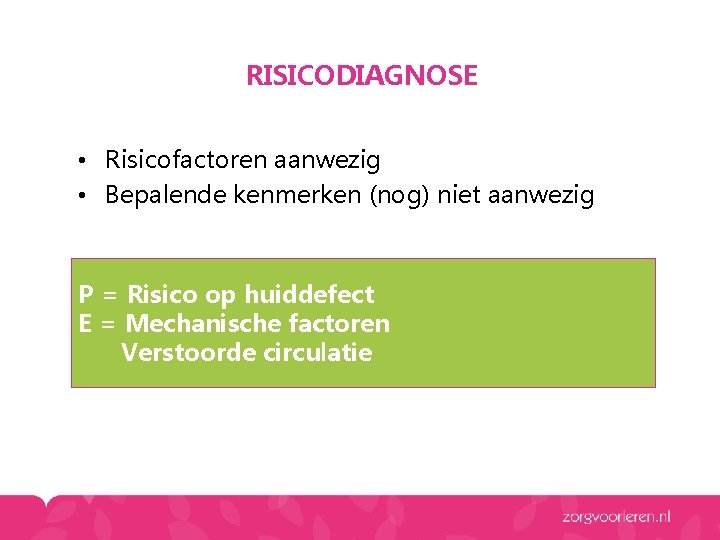 RISICODIAGNOSE

• Risicofactoren aanwezig
• Bepalende kenmerken (nog) niet aanwezig

P = Risico op huiddefect
E = Mechanische factoren
Verstoorde circulatie

zorgvoorleren.nl